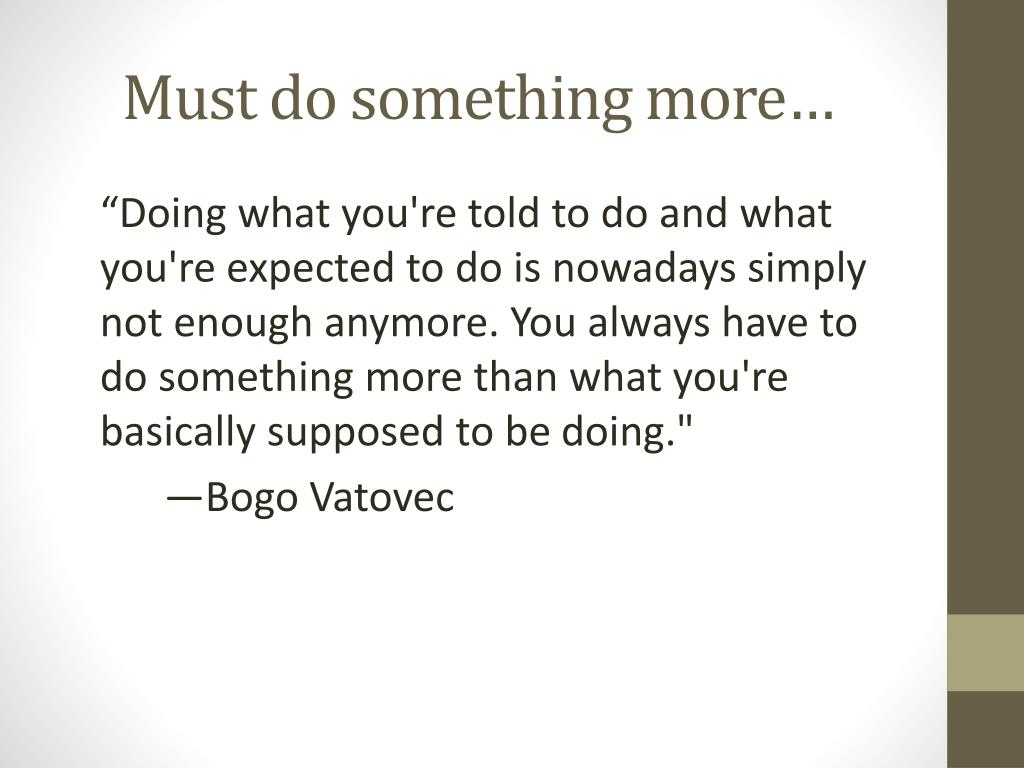 Must do something more…

“Doing what you're told to do and what you're expected to do is nowadays simply not enough anymore. You always have to do something more than what you're basically supposed to be doing."

—Bogo Vatovec